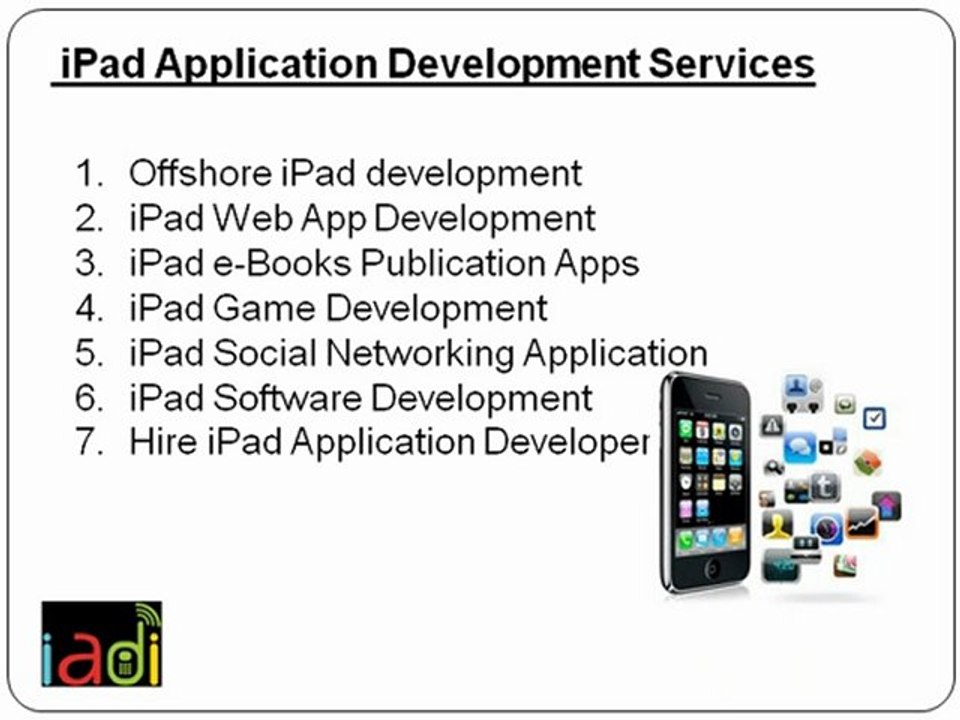 iPad Application Development Services

1. Offshore iPad development
2. iPad Web App Development
3. iPad e-Books Publication Apps
4. iPad Game Development
5. iPad Social Networking Application
6. iPad Software Development
7. Hire iPad Application Developer

iadi